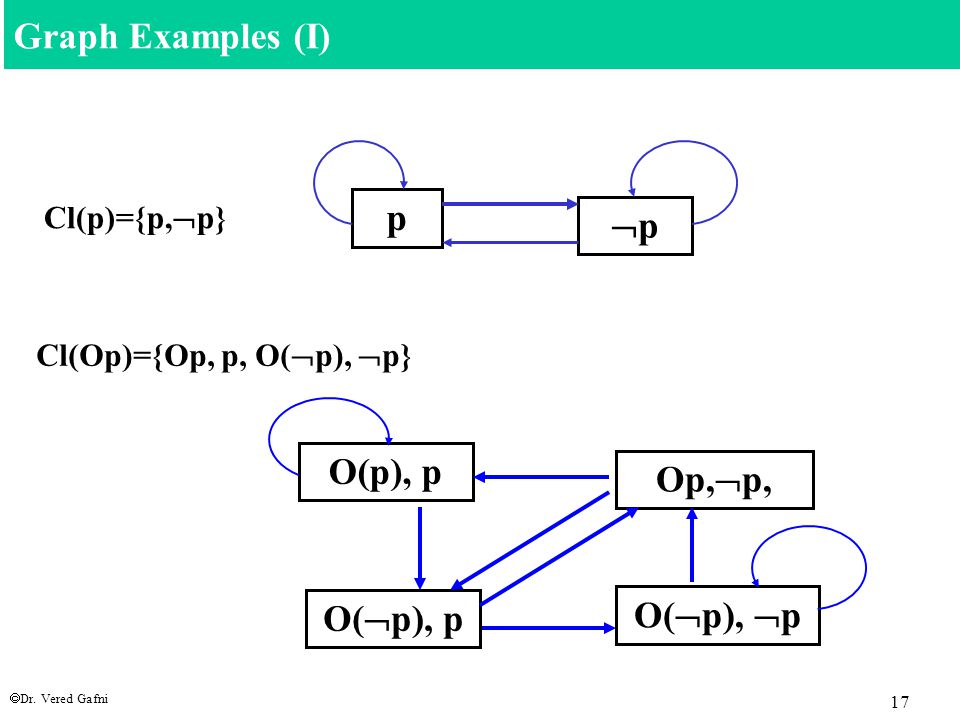 Graph Examples (I)

Cl(p)={p,¬p}

p

¬p

Cl(Op)={Op, p, O(¬p), ¬p}

O(p), p

Op,¬p,

O(¬p), p

O(¬p), ¬p

©Dr. Vered Gafni

17